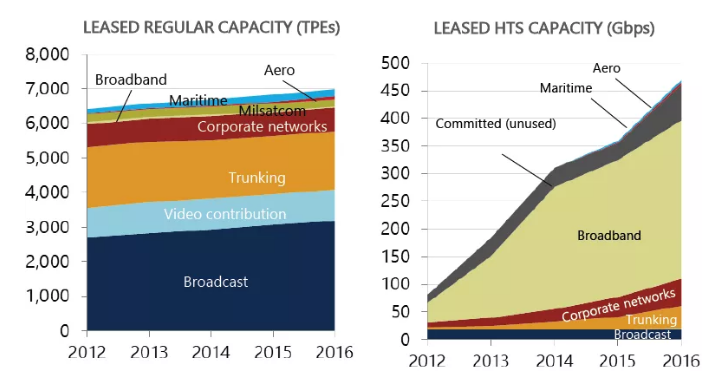 LEASED REGULAR CAPACITY (TPEs)

8,000
7,000
6,000
5,000
4,000
3,000
2,000
1,000
0

Broadband
Aero
Maritime
Milsatcom
Corporate networks
Trunking
Video contribution
Broadcast

2012 2013 2014 2015 2016

LEASED HTS CAPACITY (Gbps)

500
450
400
350
300
250
200
150
100
50
0

Aero
Maritime
Committed (unused)
Broadband
Corporate networks
Trunking
Broadcast

2012 2013 2014 2015 2016